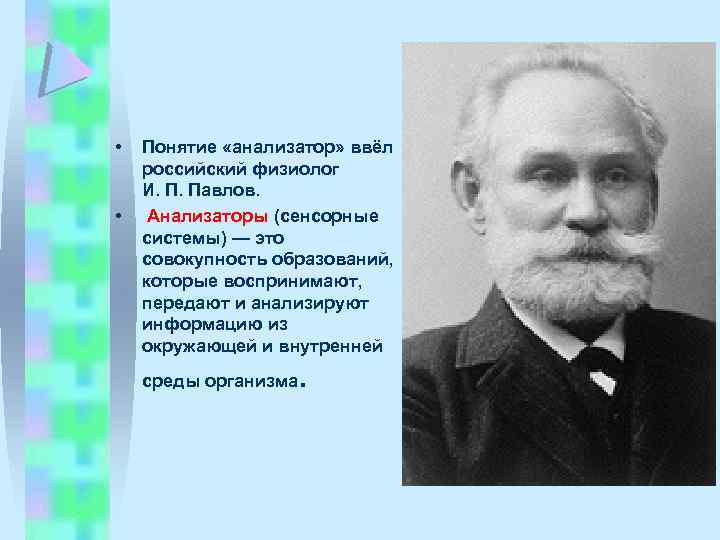 • Понятие «анализатор» ввёл российский физиолог И. П. Павлов.

• Анализаторы (сенсорные системы) — это совокупность образований, которые воспринимают, передают и анализируют информацию из окружающей и внутренней среды организма.